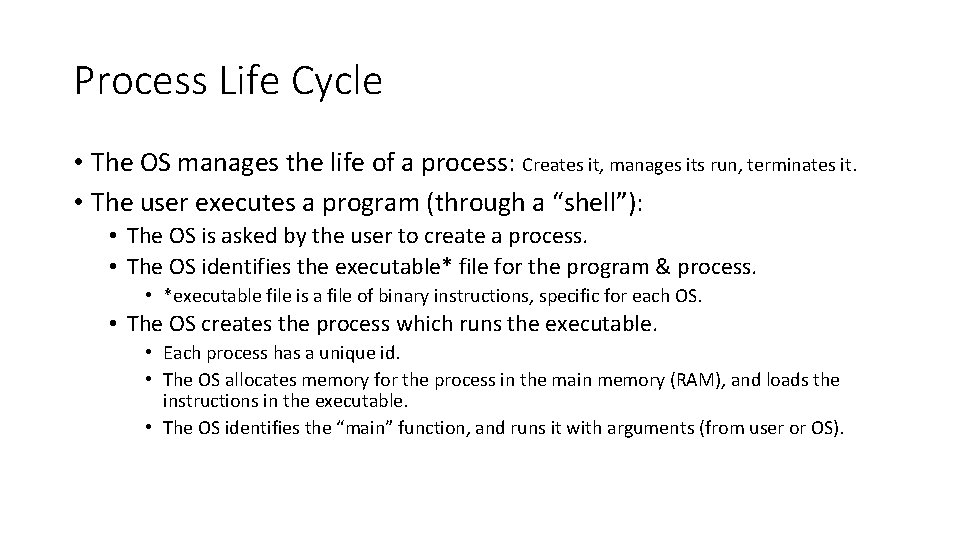 Process Life Cycle

• The OS manages the life of a process: Creates it, manages its run, terminates it.
• The user executes a program (through a “shell”):
 • The OS is asked by the user to create a process.
 • The OS identifies the executable* file for the program & process.
  • *executable file is a file of binary instructions, specific for each OS.
 • The OS creates the process which runs the executable.
  • Each process has a unique id.
  • The OS allocates memory for the process in the main memory (RAM), and loads the instructions in the executable.
  • The OS identifies the “main” function, and runs it with arguments (from user or OS).